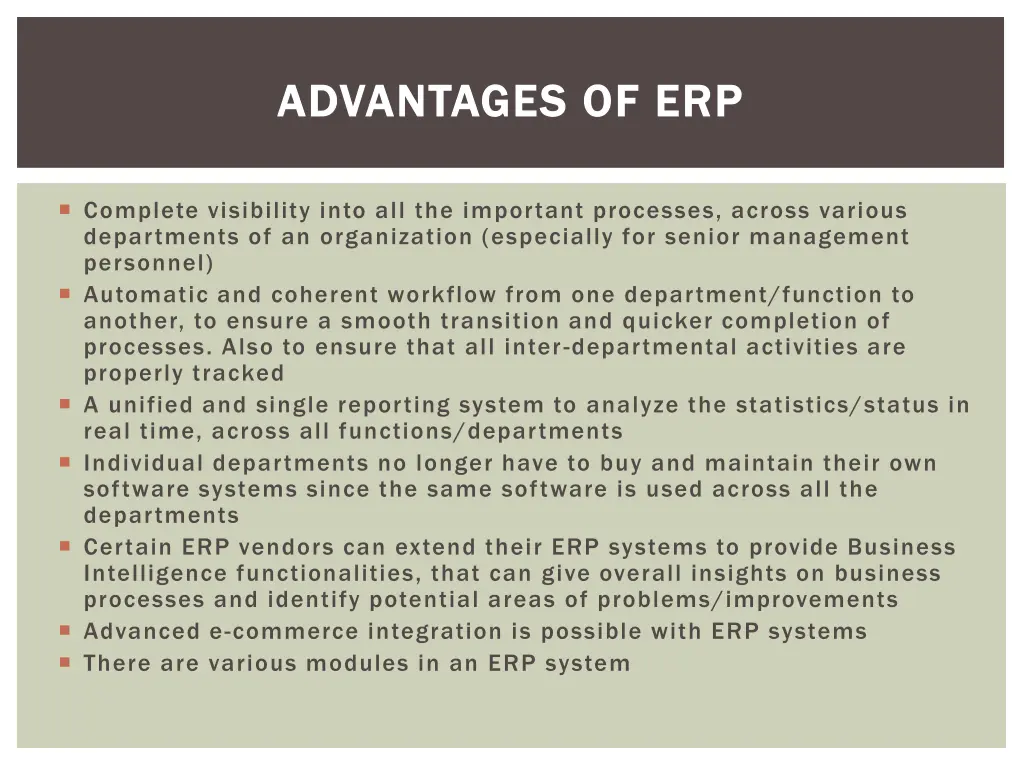 ADVANTAGES OF ERP

- Complete visibility into all the important processes, across various departments of an organization (especially for senior management personnel)
- Automatic and coherent workflow from one department/function to another, to ensure a smooth transition and quicker completion of processes. Also to ensure that all inter-departmental activities are properly tracked
- A unified and single reporting system to analyze the statistics/status in real time, across all functions/departments
- Individual departments no longer have to buy and maintain their own software systems since the same software is used across all the departments
- Certain ERP vendors can extend their ERP systems to provide Business Intelligence functionalities, that can give overall insights on business processes and identify potential areas of problems/improvements
- Advanced e-commerce integration is possible with ERP systems
- There are various modules in an ERP system